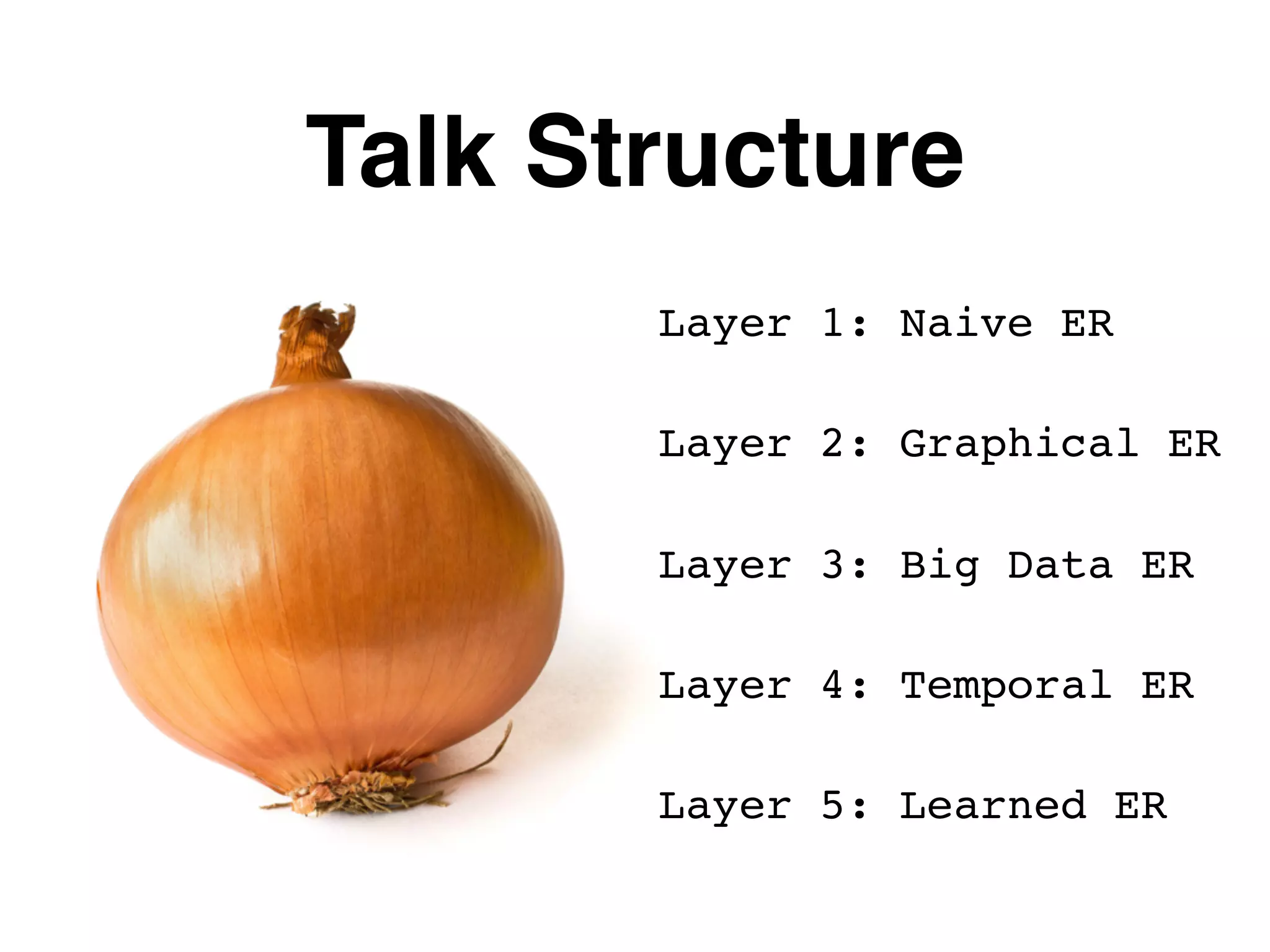 Talk Structure

Layer 1: Naive ER

Layer 2: Graphical ER

Layer 3: Big Data ER

Layer 4: Temporal ER

Layer 5: Learned ER